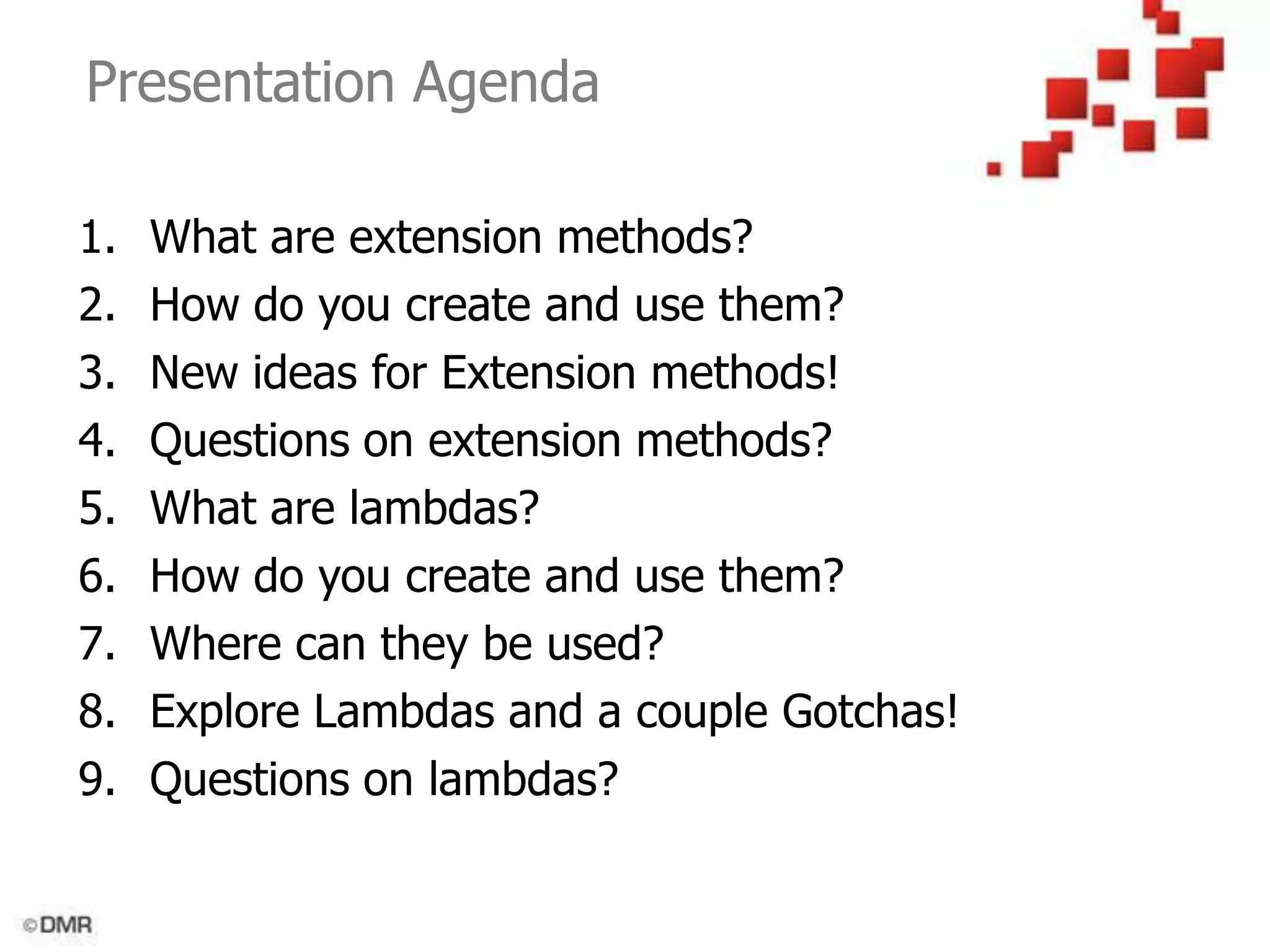 Presentation Agenda

1. What are extension methods?
2. How do you create and use them?
3. New ideas for Extension methods!
4. Questions on extension methods?
5. What are lambdas?
6. How do you create and use them?
7. Where can they be used?
8. Explore Lambdas and a couple Gotchas!
9. Questions on lambdas?

©DMR